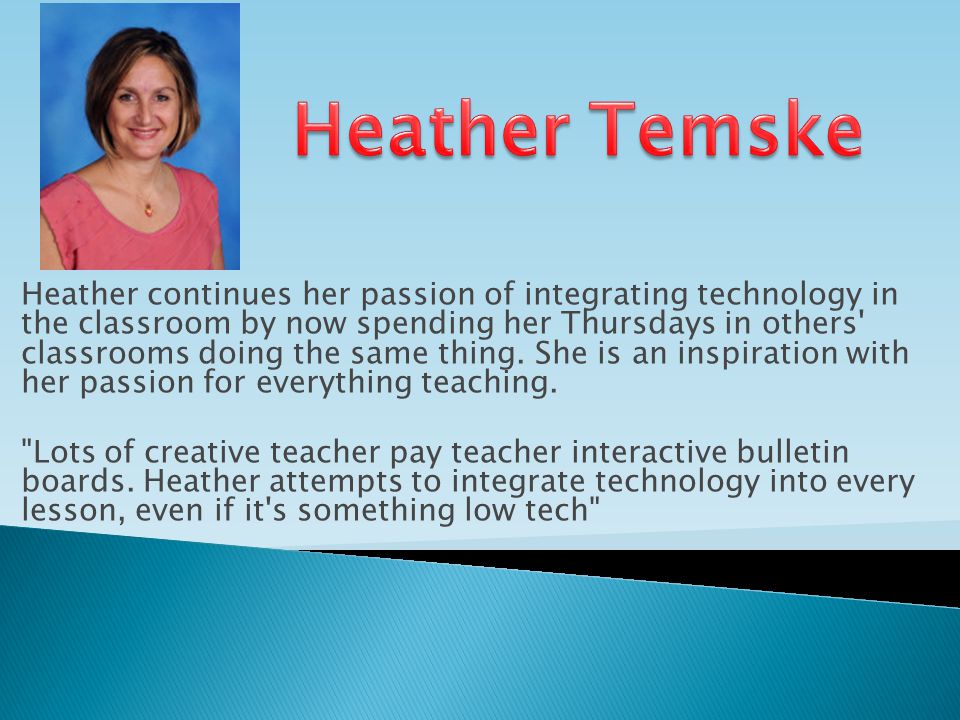 Heather Temske

Heather continues her passion of integrating technology in the classroom by now spending her Thursdays in others' classrooms doing the same thing. She is an inspiration with her passion for everything teaching.

"Lots of creative teacher pay teacher interactive bulletin boards. Heather attempts to integrate technology into every lesson, even if it's something low tech"